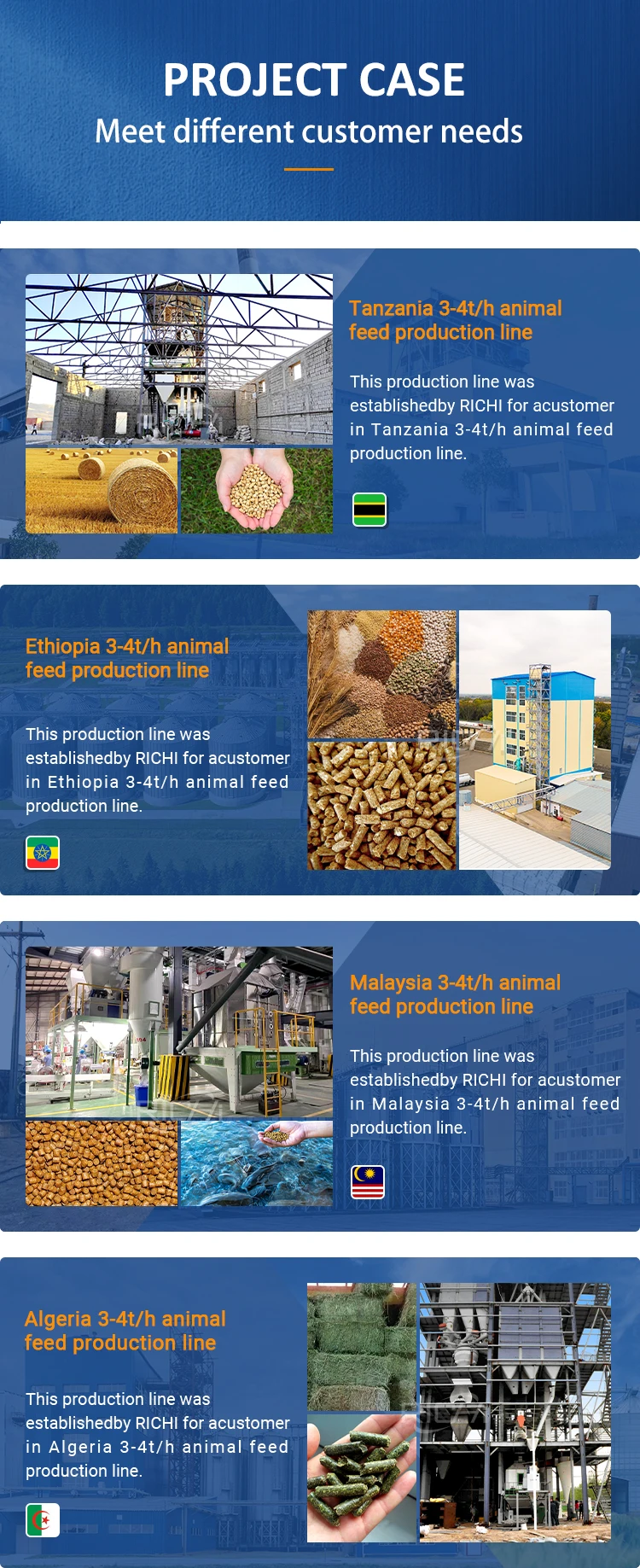 PROJECT CASE
Meet different customer needs

Tanzania 3-4t/h animal feed production line

This production line was establishedby RICHI for acustomer in Tanzania 3-4t/h animal feed production line.

Ethiopia 3-4t/h animal feed production line

This production line was establishedby RICHI for acustomer in Ethiopia 3-4t/h animal feed production line.

Malaysia 3-4t/h animal feed production line

This production line was establishedby RICHI for acustomer in Malaysia 3-4t/h animal feed production line.

Algeria 3-4t/h animal feed production line

This production line was establishedby RICHI for acustomer in Algeria 3-4t/h animal feed production line.